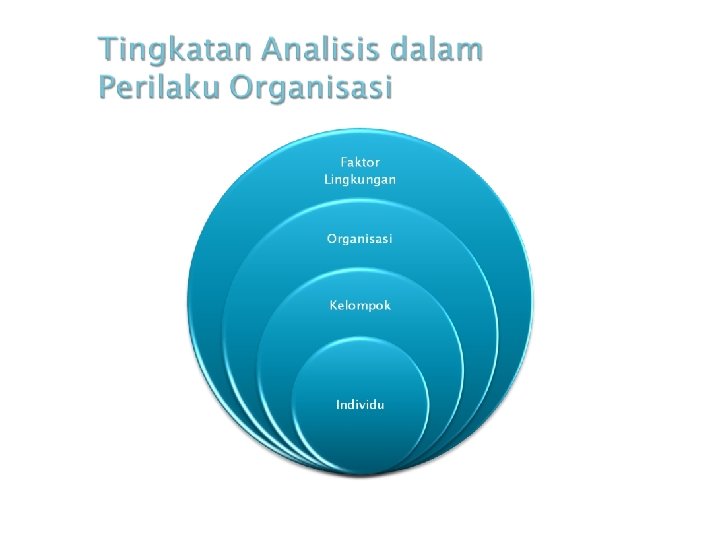 Tingkatan Analisis dalam Perilaku Organisasi

Faktor Lingkungan

Organisasi

Kelompok

Individu